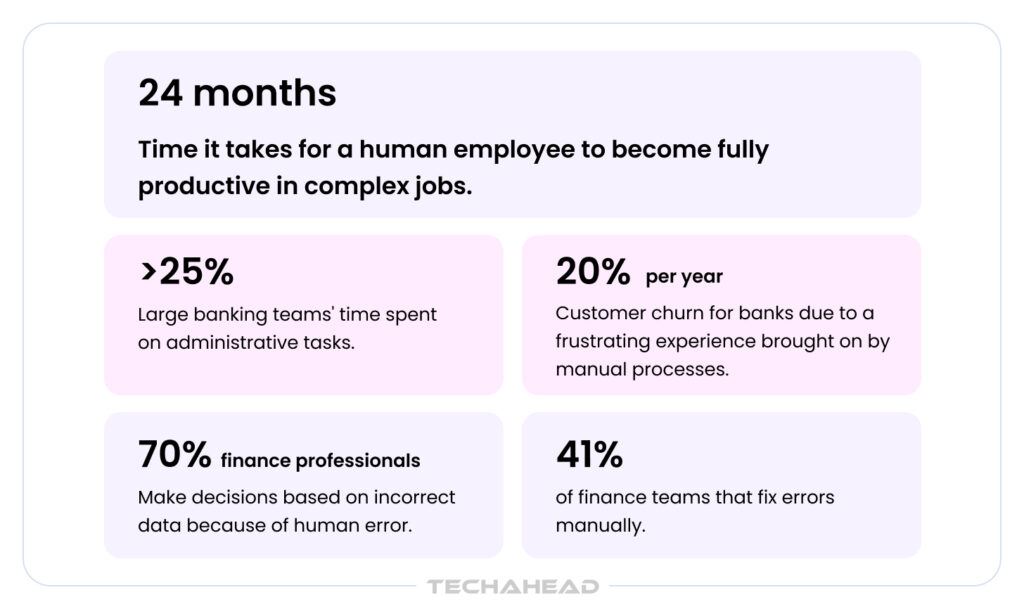 24 months

Time it takes for a human employee to become fully productive in complex jobs.

>25%

Large banking teams' time spent on administrative tasks.

20% per year

Customer churn for banks due to a frustrating experience brought on by manual processes.

70% finance professionals

Make decisions based on incorrect data because of human error.

41%

of finance teams that fix errors manually.

TECHAHEAD